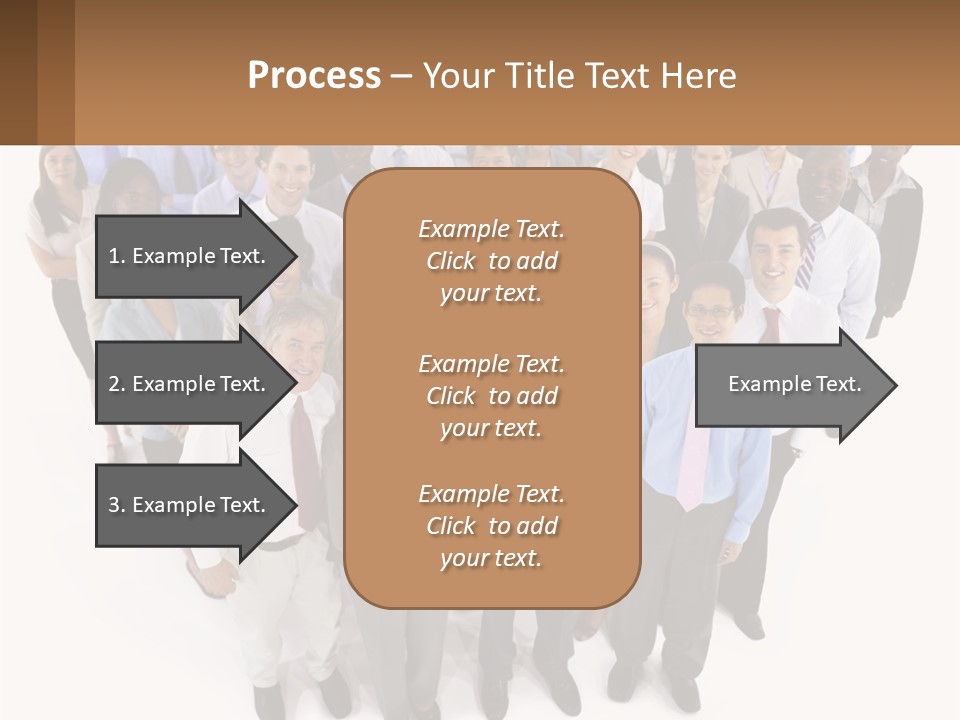 Process – Your Title Text Here

1. Example Text.

2. Example Text.

3. Example Text.

Example Text. Click to add your text.

Example Text. Click to add your text.

Example Text. Click to add your text.

Example Text.